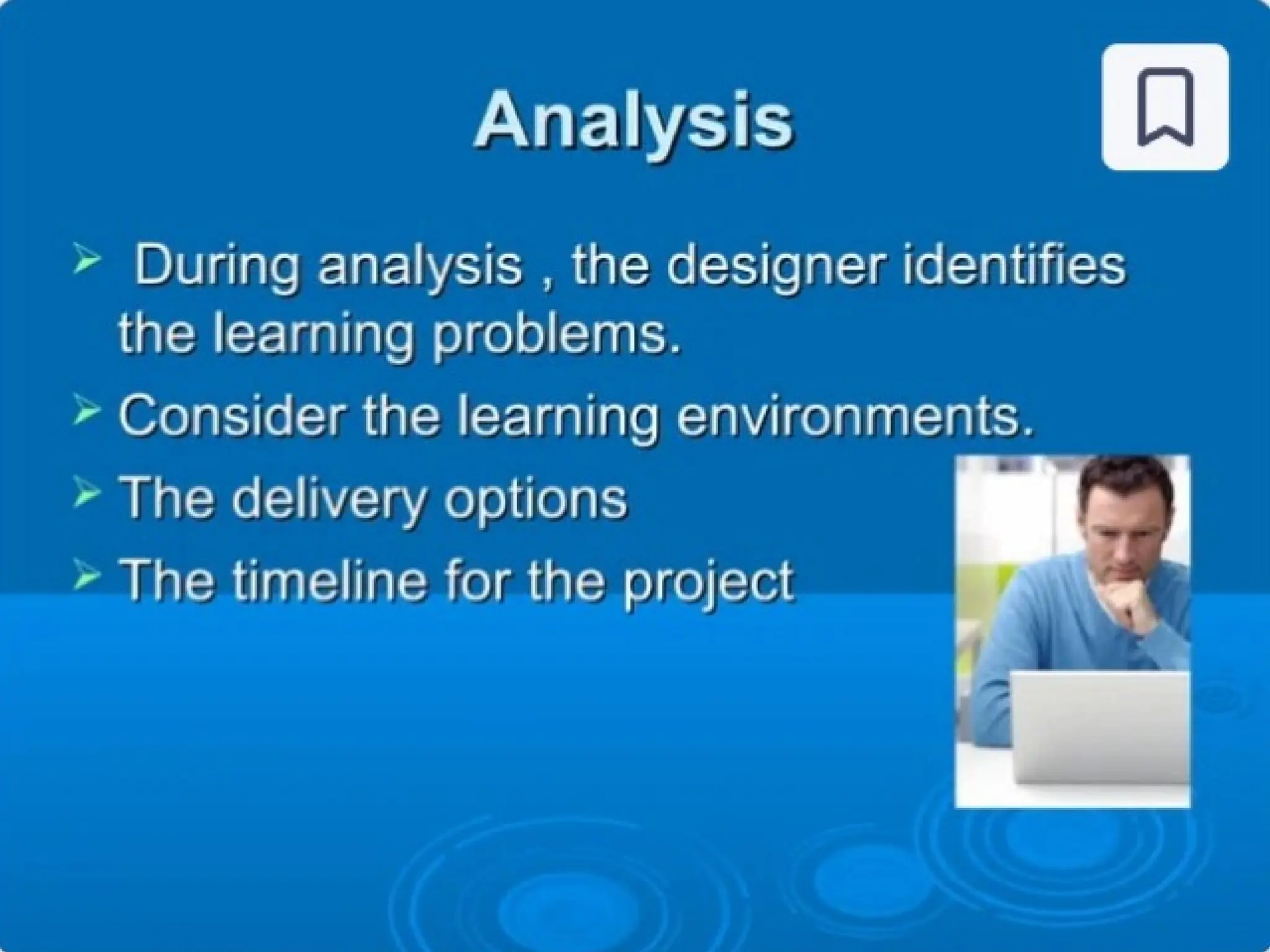 Analysis

➢ During analysis , the designer identifies the learning problems.
➢ Consider the learning environments.
➢ The delivery options
➢ The timeline for the project